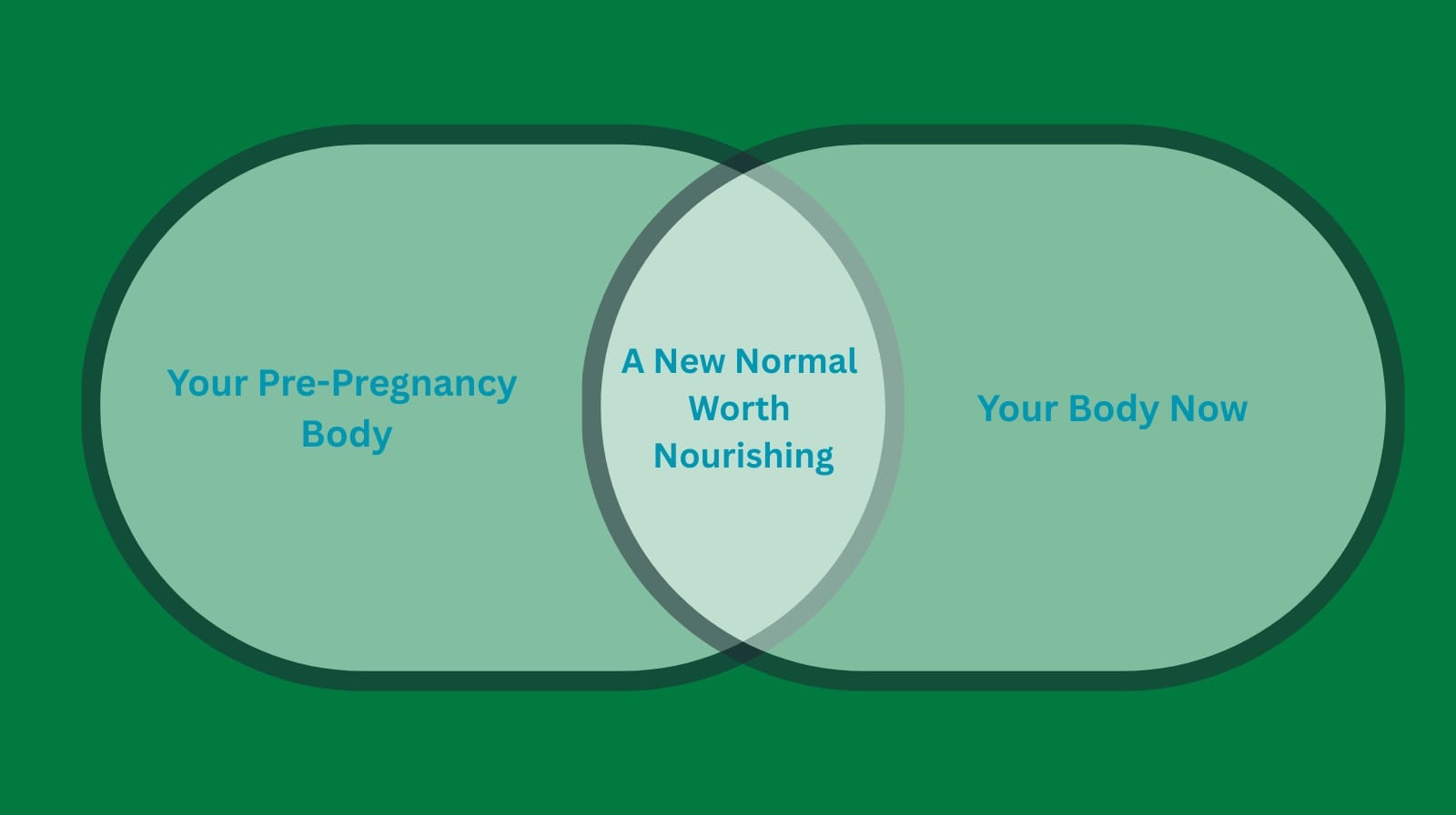 Your Pre-Pregnancy Body

A New Normal Worth Nourishing

Your Body Now